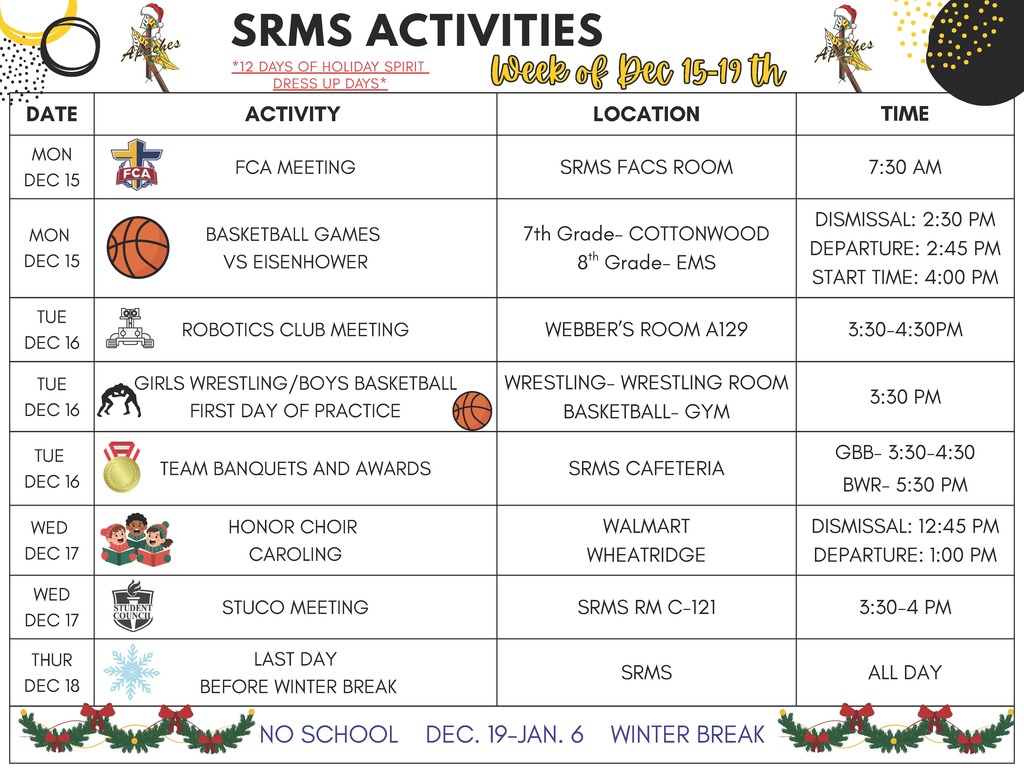 Apaches

SRMS ACTIVITIES

*12 DAYS OF HOLIDAY SPIRIT DRESS UP DAYS*

Week of Dec 15-19 th

Apaches

| DATE | ACTIVITY | LOCATION | TIME |
|---|---|---|---|
| MON DEC 15 | FCA FCA MEETING | SRMS FACS ROOM | 7:30 AM |
| MON DEC 15 | BASKETBALL GAMES VS EISENHOWER | 7th Grade- COTTONWOOD 8$^{th}$ Grade- EMS | DISMISSAL: 2:30 PM DEPARTURE: 2:45 PM START TIME: 4:00 PM |
| TUE DEC 16 | ROBOTICS CLUB MEETING | WEBBER'S ROOM A129 | 3:30-4:30PM |
| TUE DEC 16 | GIRLS WRESTLING/BOYS BASKETBALL FIRST DAY OF PRACTICE | WRESTLING- WRESTLING ROOM BASKETBALL- GYM | 3:30 PM |
| TUE DEC 16 | TEAM BANQUETS AND AWARDS | SRMS CAFETERIA | GBB- 3:30-4:30 BWR- 5:30 PM |
| WED DEC 17 | HONOR CHOIR CAROLING | WALMART WHEATRIDGE | DISMISSAL: 12:45 PM DEPARTURE: 1:00 PM |
| WED DEC 17 | STUDENT COUNCIL STUCO MEETING | SRMS RM C-121 | 3:30-4 PM |
| THUR DEC 18 | LAST DAY BEFORE WINTER BREAK | SRMS | ALL DAY |

NO SCHOOL DEC. 19-JAN. 6 WINTER BREAK